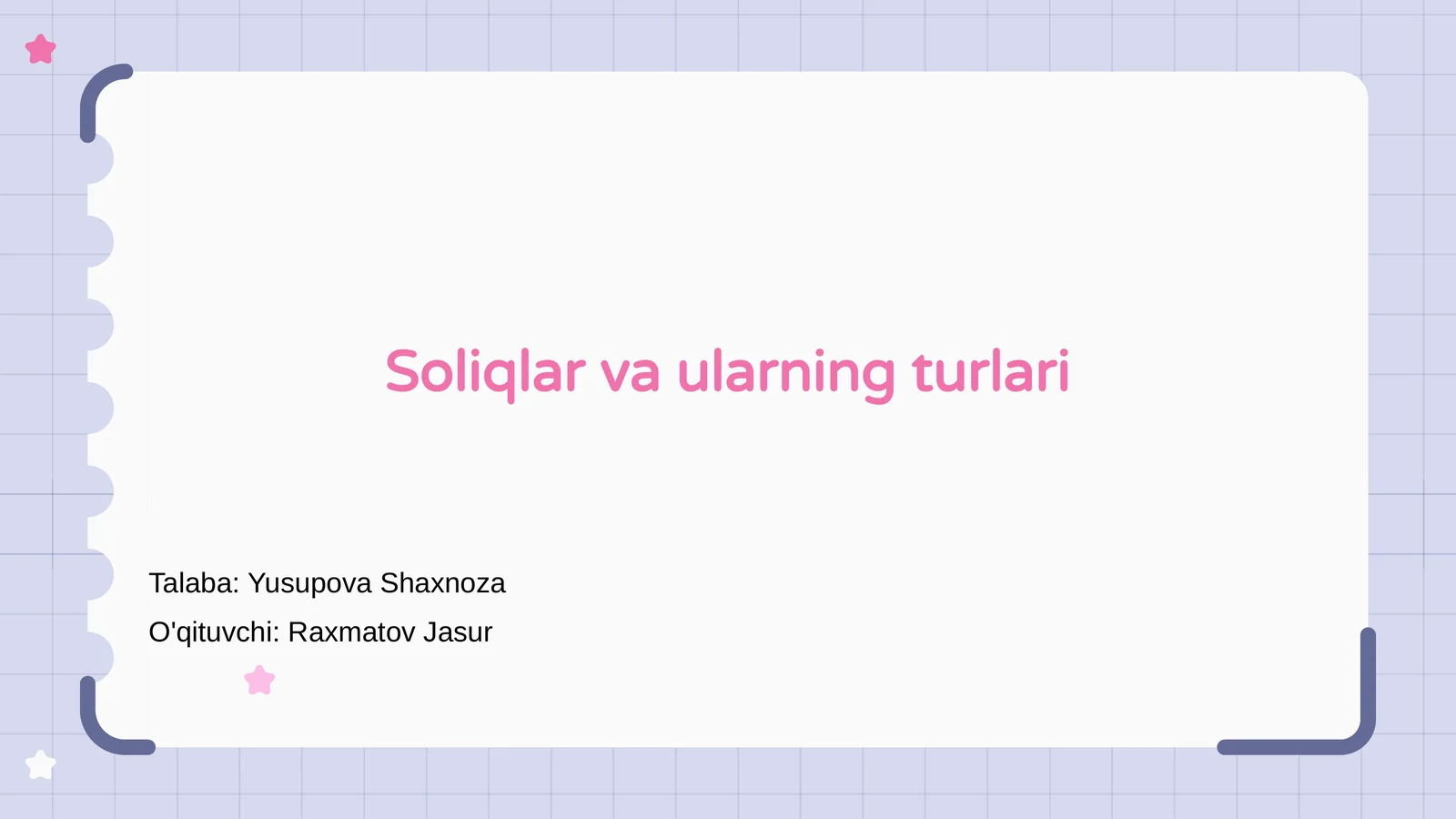 Soliqlar va ularning turlari

Talaba: Yusupova Shaxnoza
O'qituvchi: Raxmatov Jasur